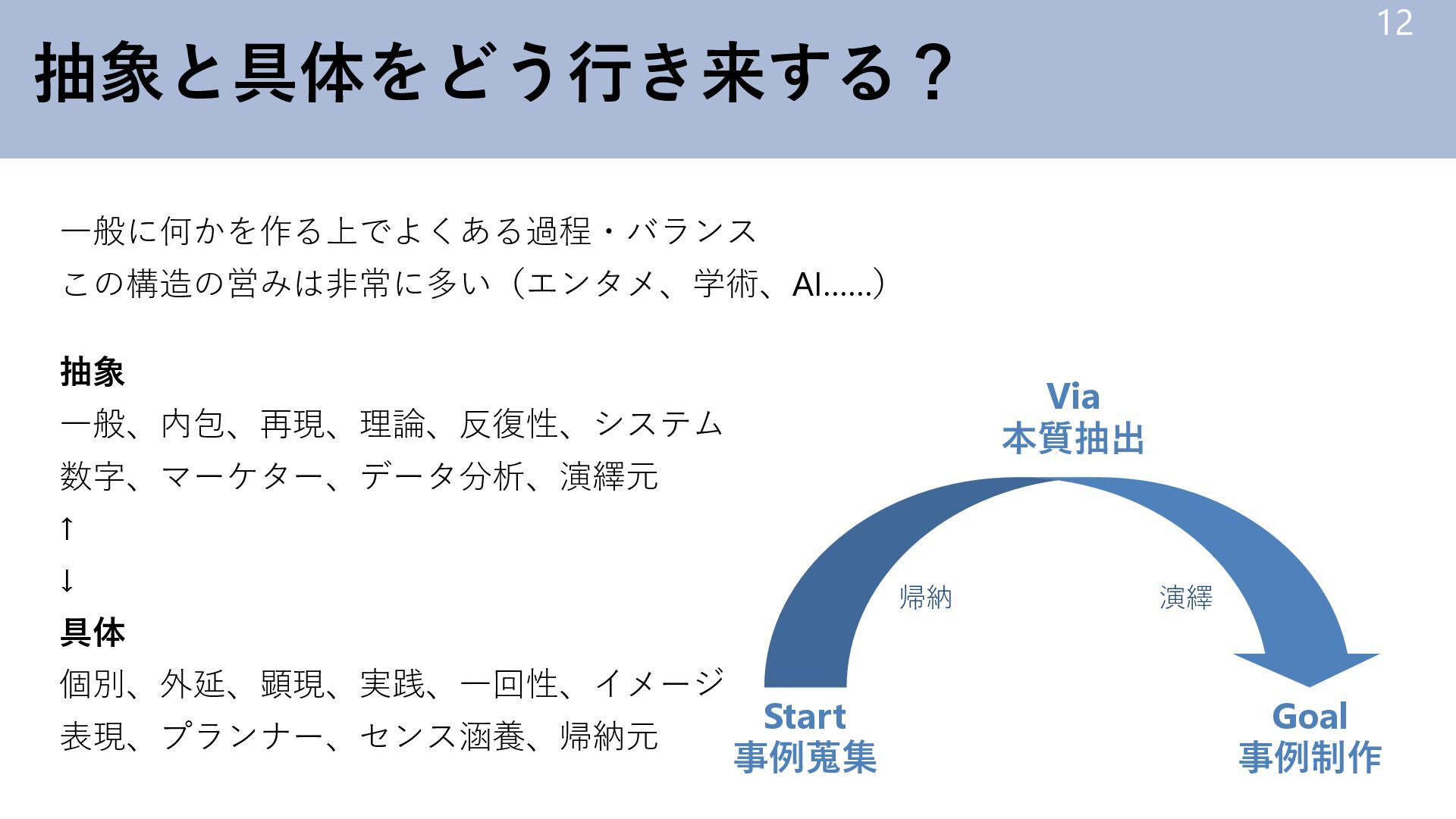 12

抽象と具体をどう行き来する？

一般に何かを作る上でよくある過程・バランス
この構造の営みは非常に多い（エンタメ、学術、AI……）

抽象
一般、内包、再現、理論、反復性、システム
数字、マーケター、データ分析、演繹元
↑
↓
具体
個別、外延、顕現、実践、一回性、イメージ
表現、プランナー、センス涵養、帰納元

Via
本質抽出

帰納

演繹

Start
事例蒐集

Goal
事例制作